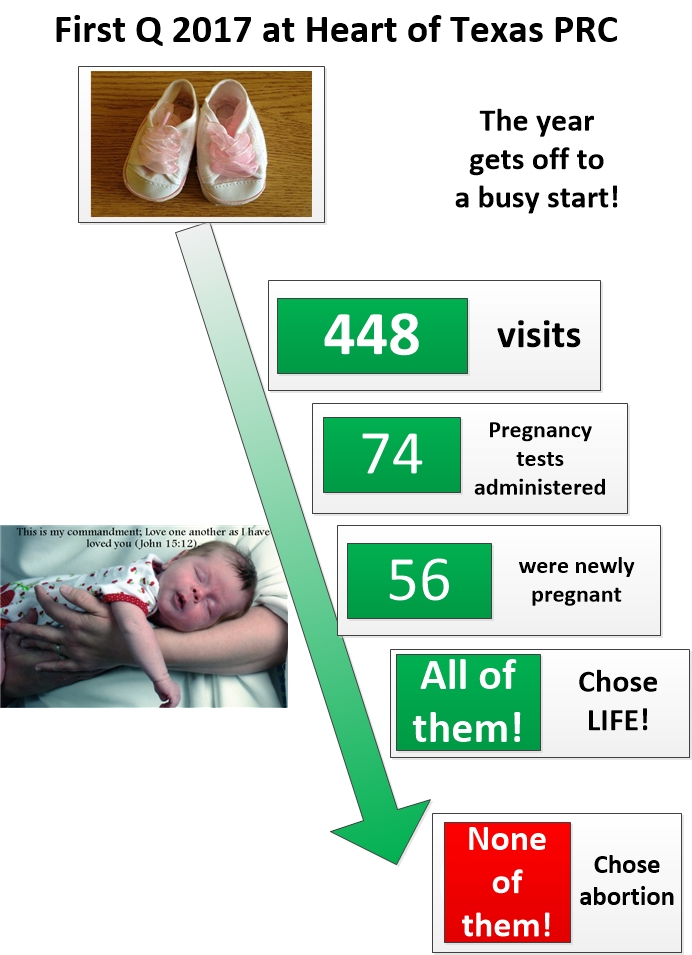 First Q 2017 at Heart of Texas PRC

The year gets off to a busy start!

448 visits

74 Pregnancy tests administered

This is my commandment; Love one another as I have loved you (John 15:12).

56 were newly pregnant

All of them! Chose LIFE!

None of them! Chose abortion